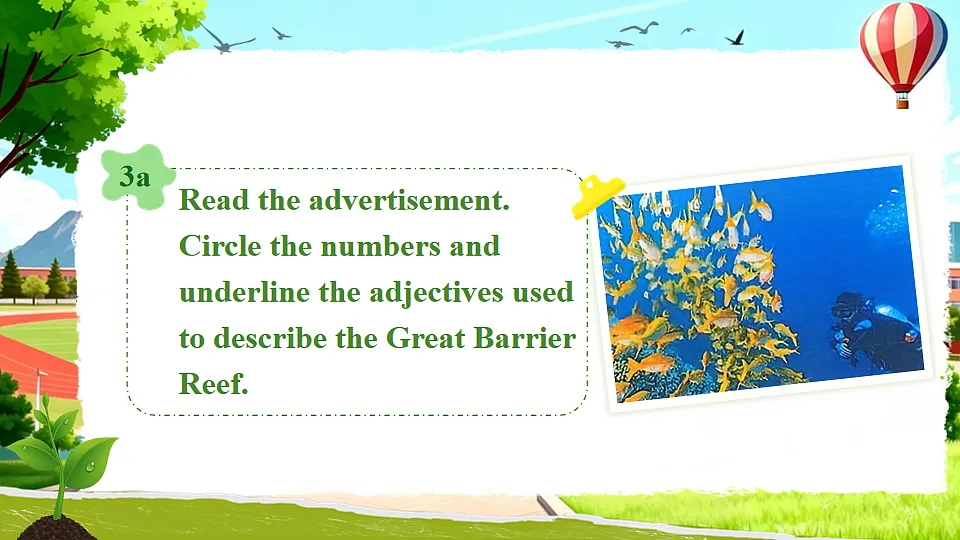 3a

Read the advertisement. Circle the numbers and underline the adjectives used to describe the Great Barrier Reef.